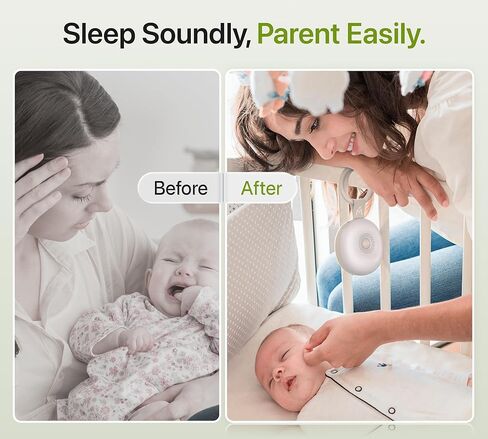 Sleep Soundly, Parent Easily.

Before

After